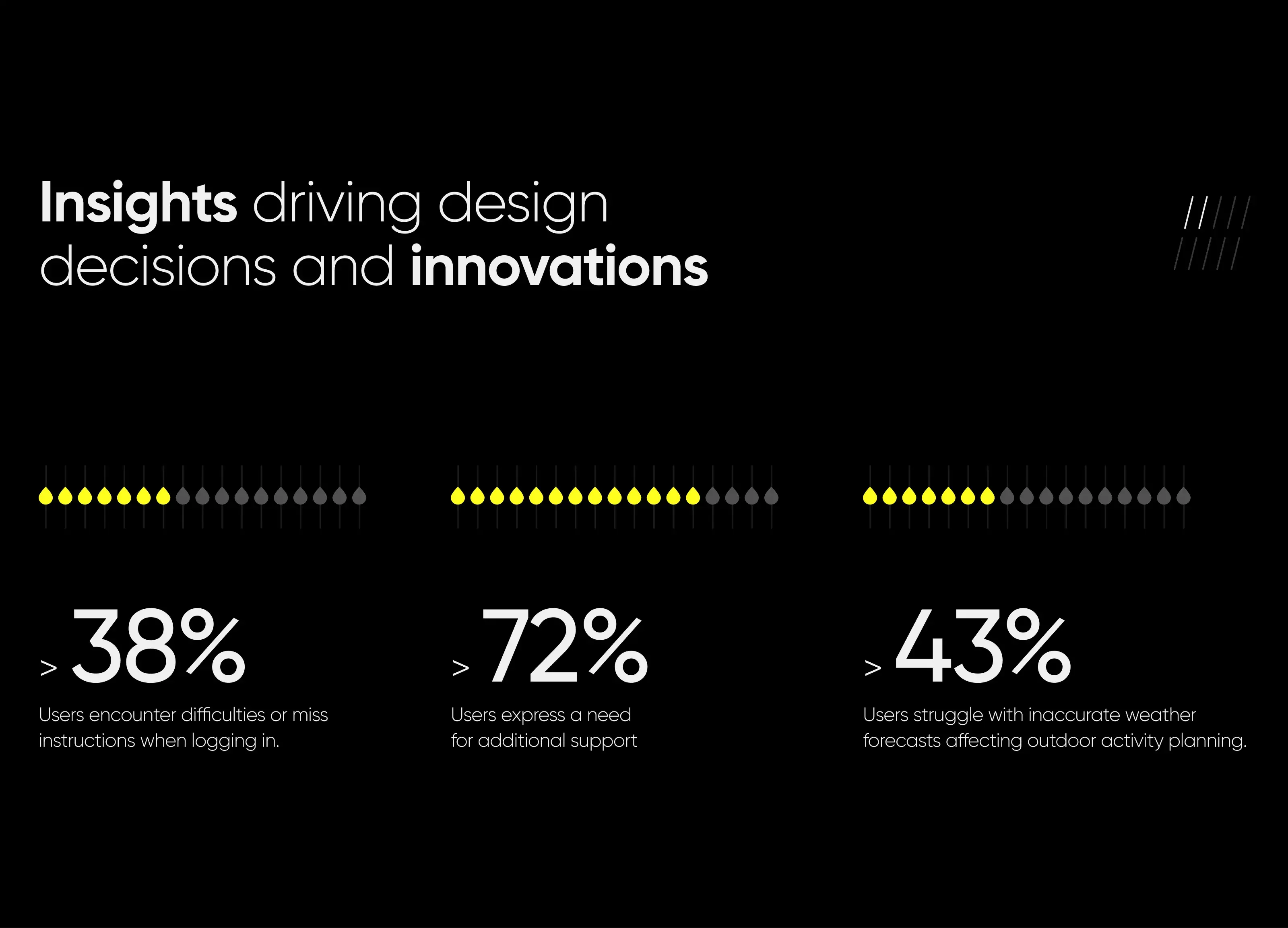 Insights driving design decisions and innovations

> 38%

Users encounter difficulties or miss instructions when logging in.

> 72%

Users express a need for additional support

> 43%

Users struggle with inaccurate weather forecasts affecting outdoor activity planning.